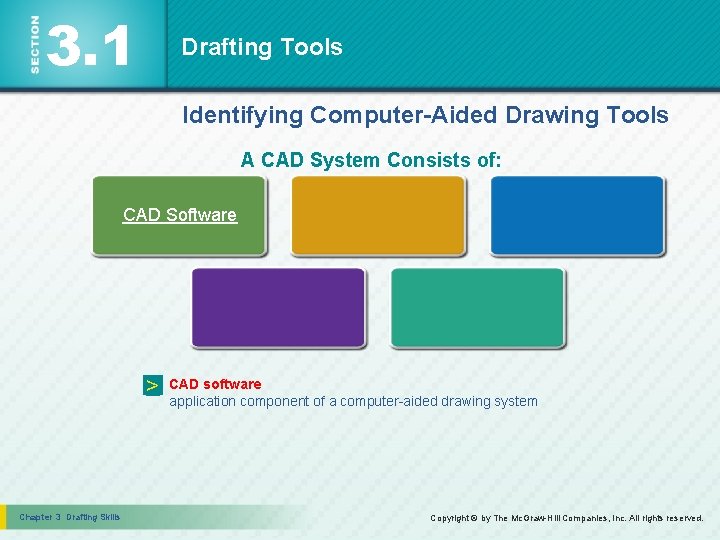 SECTION 3.1

Drafting Tools

Identifying Computer-Aided Drawing Tools

A CAD System Consists of:

CAD Software

> CAD software
application component of a computer-aided drawing system

Chapter 3 Drafting Skills

Copyright © by The McGraw-Hill Companies, Inc. All rights reserved.